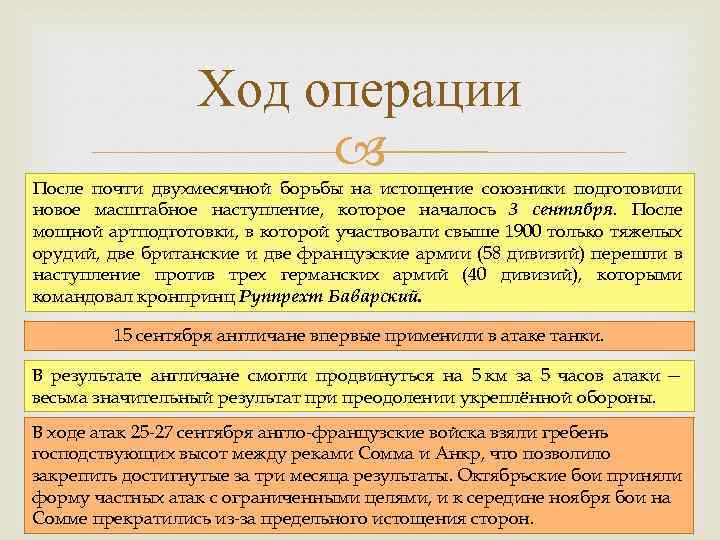 Ход операции

После почти двухмесячной борьбы на истощение союзники подготовили новое масштабное наступление, которое началось 3 сентября. После мощной артподготовки, в которой участвовали свыше 1900 только тяжелых орудий, две британские и две французские армии (58 дивизий) перешли в наступление против трех германских армий (40 дивизий), которыми командовал кронпринц Руппрехт Баварский.

15 сентября англичане впервые применили в атаке танки.

В результате англичане смогли продвинуться на 5 км за 5 часов атаки – весьма значительный результат при преодолении укреплённой обороны.

В ходе атак 25-27 сентября англо-французские войска взяли гребень господствующих высот между реками Сомма и Анкр, что позволило закрепить достигнутые за три месяца результаты. Октябрьские бои приняли форму частных атак с ограниченными целями, и к середине ноября бои на Сомме прекратились из-за предельного истощения сторон.